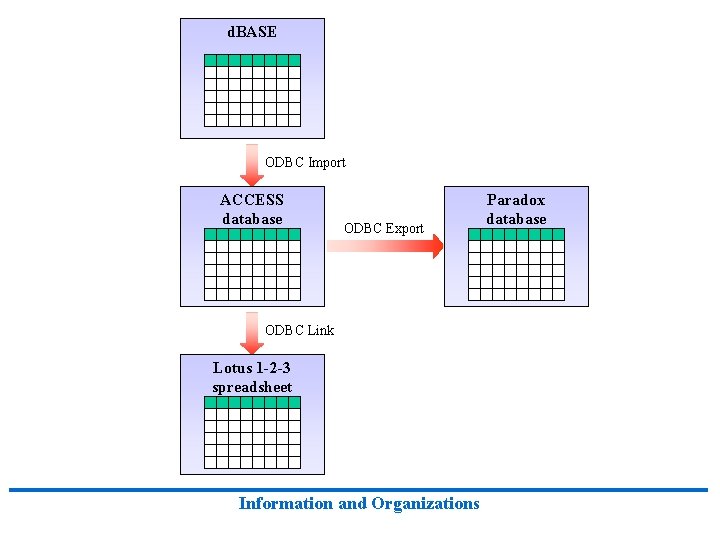 dBASE

ODBC Import

ACCESS database

ODBC Export

Paradox database

ODBC Link

Lotus 1-2-3 spreadsheet

Information and Organizations